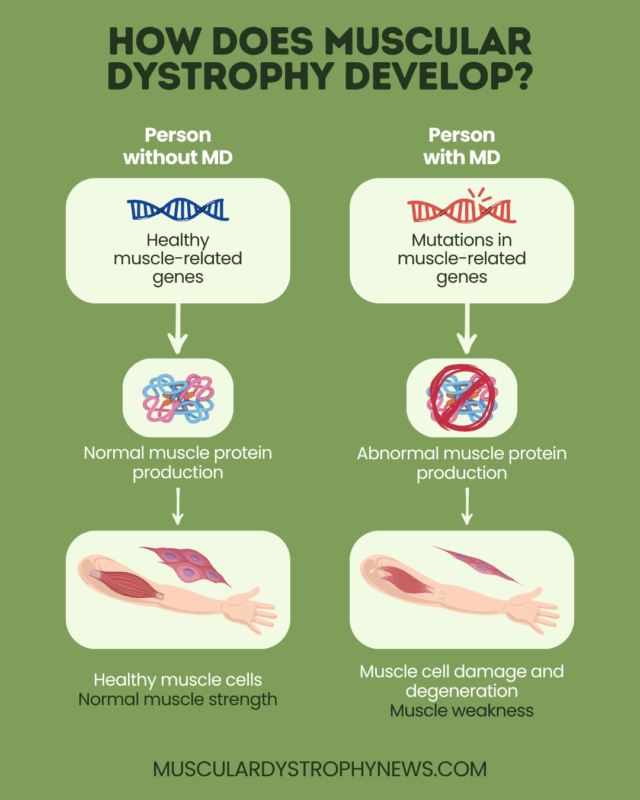 HOW DOES MUSCULAR DYSTROPHY DEVELOP?

Person without MD

Healthy muscle-related genes

Normal muscle protein production

Healthy muscle cells
Normal muscle strength

Person with MD

Mutations in muscle-related genes

Abnormal muscle protein production

Muscle cell damage and degeneration
Muscle weakness

MUSCULARDYSTROPHYNEWS.COM